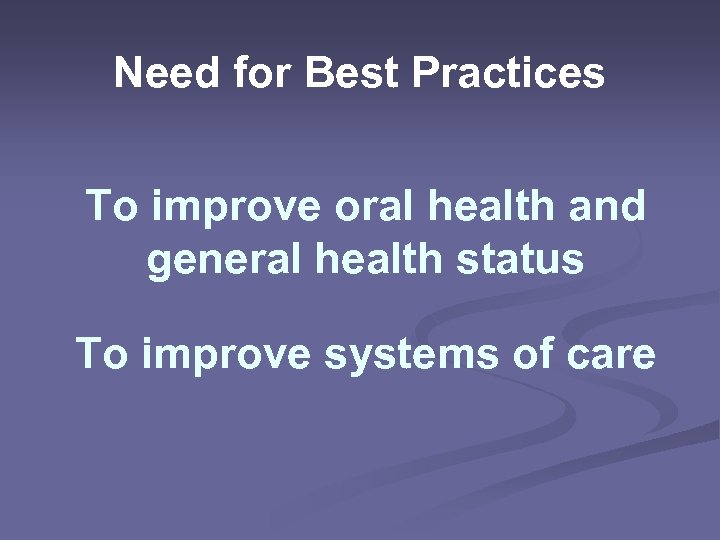 Need for Best Practices

To improve oral health and general health status

To improve systems of care